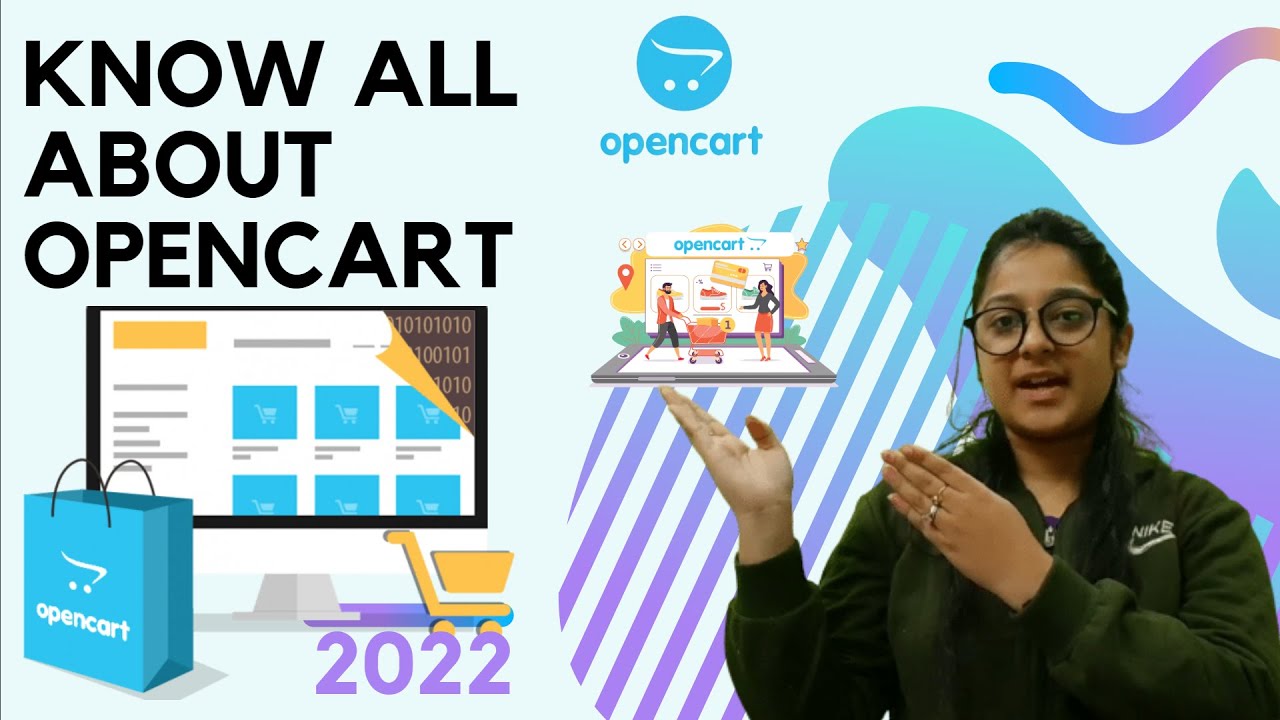 KNOW ALL ABOUT OPENCART

opencart

opencart

010101010
100101
1010

opencart

2022

NIKE